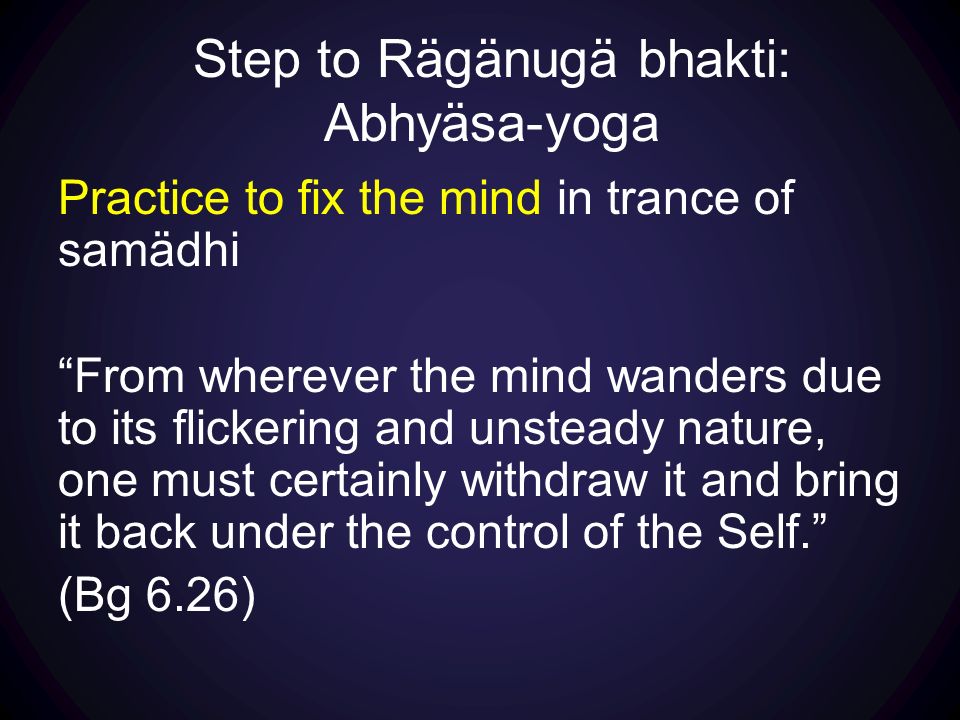 Step to Rägänugä bhakti: Abhyäsa-yoga

Practice to fix the mind in trance of samädhi

“From wherever the mind wanders due to its flickering and unsteady nature, one must certainly withdraw it and bring it back under the control of the Self.”

(Bg 6.26)